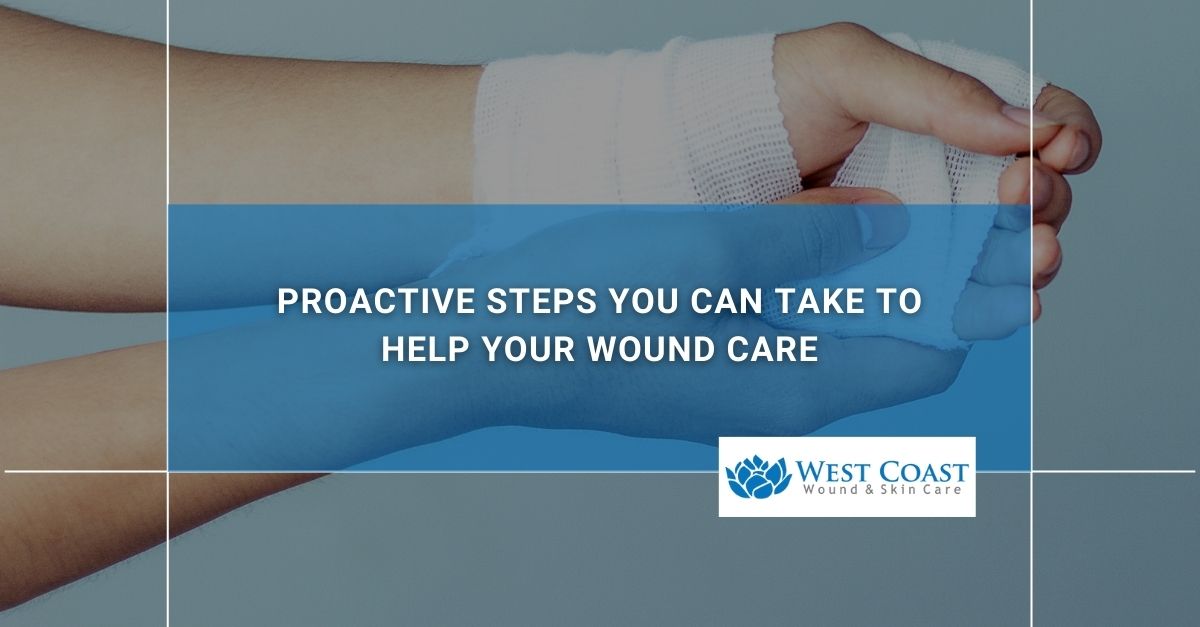 PROACTIVE STEPS YOU CAN TAKE TO HELP YOUR WOUND CARE

WEST COAST
Wound & Skin Care